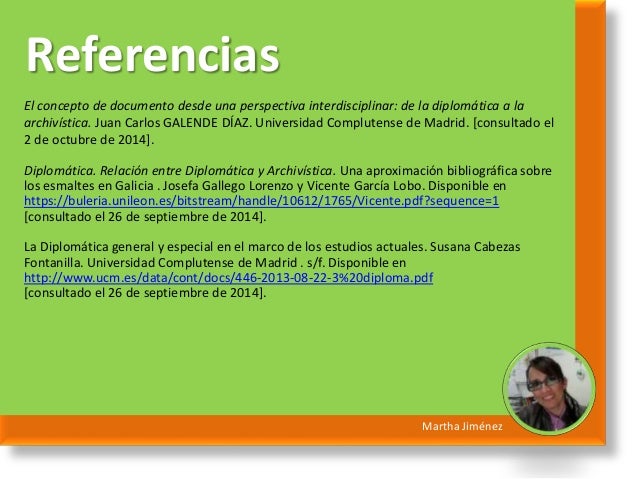 Referencias

El concepto de documento desde una perspectiva interdisciplinar: de la diplomática a la archivística. Juan Carlos GALENDE DÍAZ. Universidad Complutense de Madrid. [consultado el 2 de octubre de 2014].

Diplomática. Relación entre Diplomática y Archivística. Una aproximación bibliográfica sobre los esmaltes en Galicia . Josefa Gallego Lorenzo y Vicente García Lobo. Disponible en https://buleria.unileon.es/bitstream/handle/10612/1765/Vicente.pdf?sequence=1 [consultado el 26 de septiembre de 2014].

La Diplomática general y especial en el marco de los estudios actuales. Susana Cabezas Fontanilla. Universidad Complutense de Madrid . s/f. Disponible en http://www.ucm.es/data/cont/docs/446-2013-08-22-3%20diploma.pdf [consultado el 26 de septiembre de 2014].

Martha Jiménez